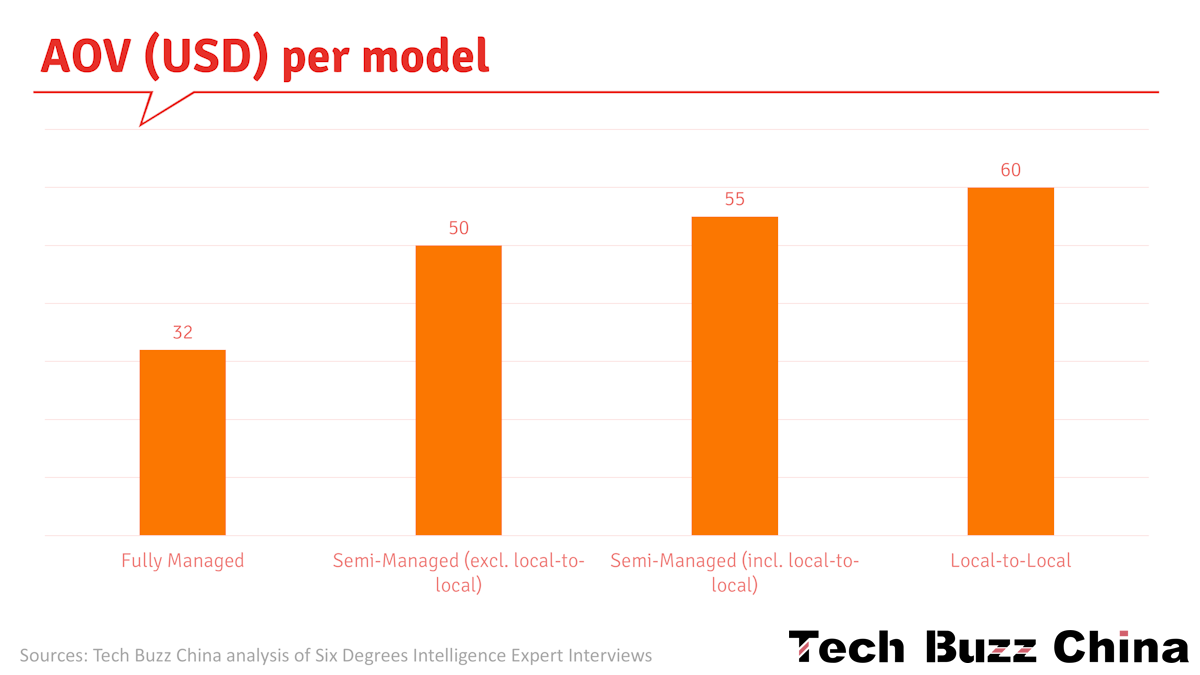 AOV (USD) per model

32
50
55
60

Fully Managed
Semi-Managed (excl. local-to-local)
Semi-Managed (incl. local-to-local)
Local-to-Local

Sources: Tech Buzz China analysis of Six Degrees Intelligence Expert Interviews

Tech Buzz China